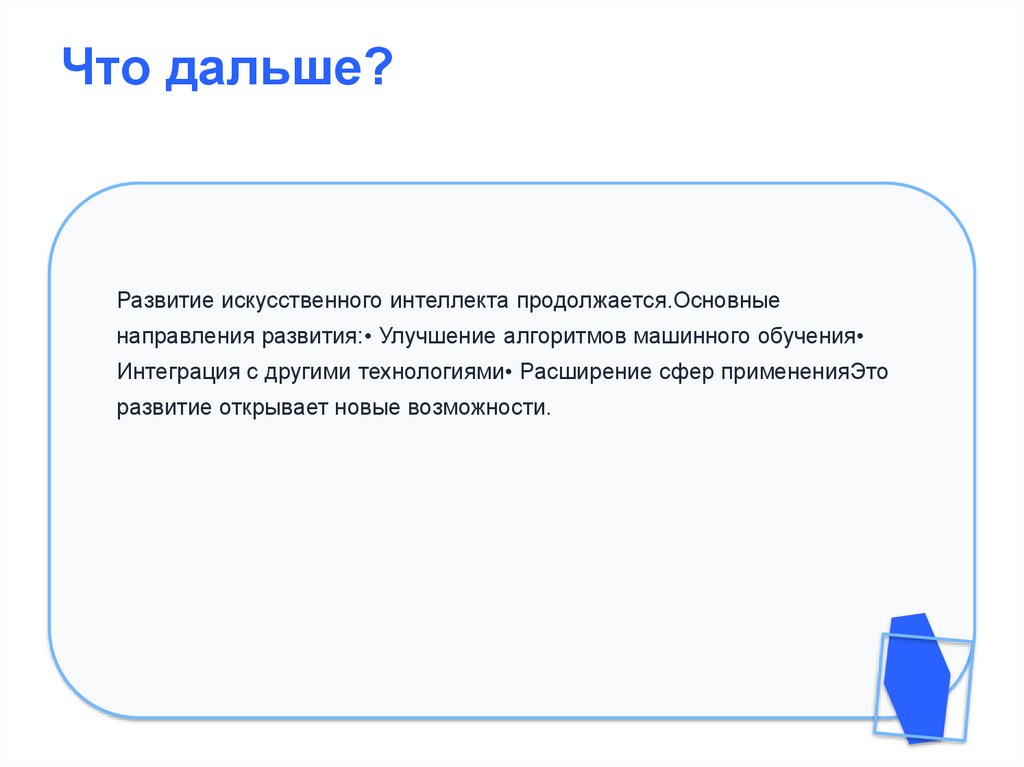 Что дальше?

Развитие искусственного интеллекта продолжается.Основные направления развития:• Улучшение алгоритмов машинного обучения• Интеграция с другими технологиями• Расширение сфер примененияЭто развитие открывает новые возможности.